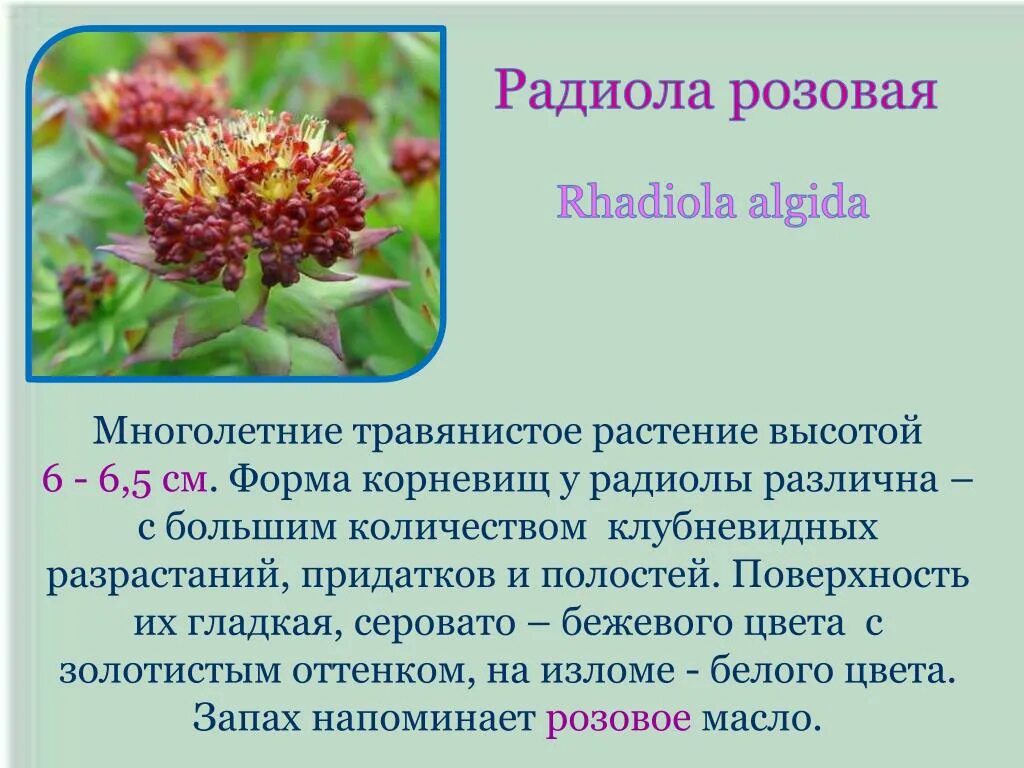 Радиола розовая

Rhadiola algida

Многолетние травянистое растение высотой 6 - 6,5 см. Форма корневищ у радиолы различна – с большим количеством клубневидных разрастаний, придатков и полостей. Поверхность их гладкая, серовато – бежевого цвета с золотистым оттенком, на изломе - белого цвета. Запах напоминает розовое масло.